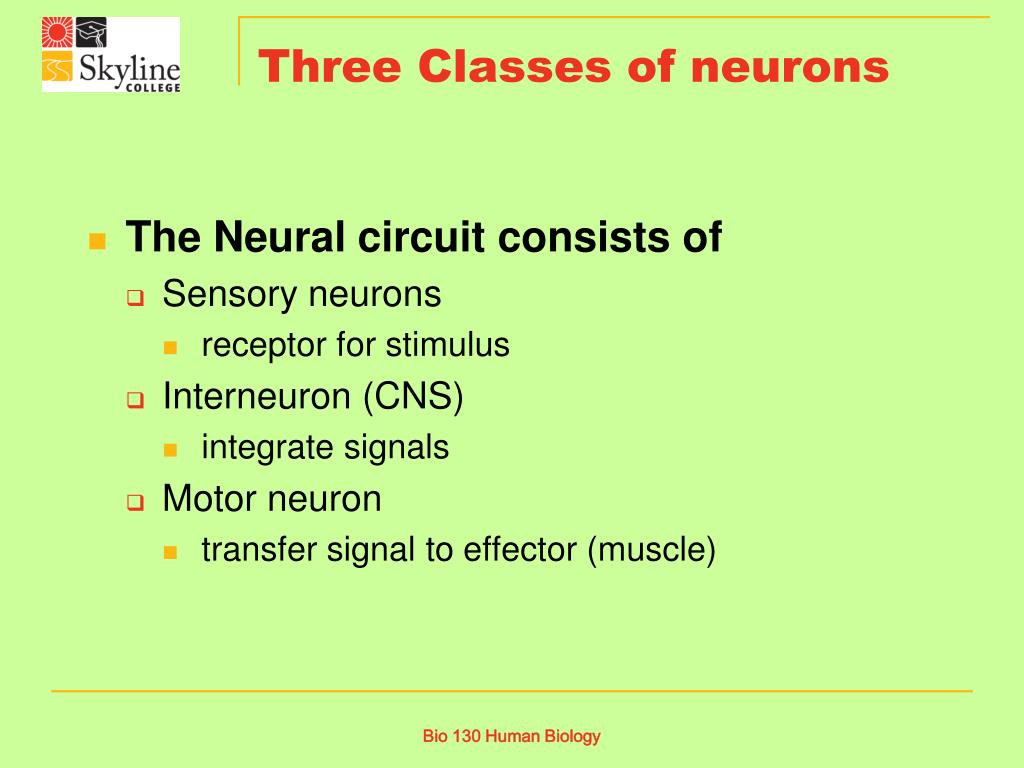 Skyline COLLEGE

Three Classes of neurons

The Neural circuit consists of

Sensory neurons

receptor for stimulus

Interneuron (CNS)

integrate signals

Motor neuron

transfer signal to effector (muscle)

Bio 130 Human Biology